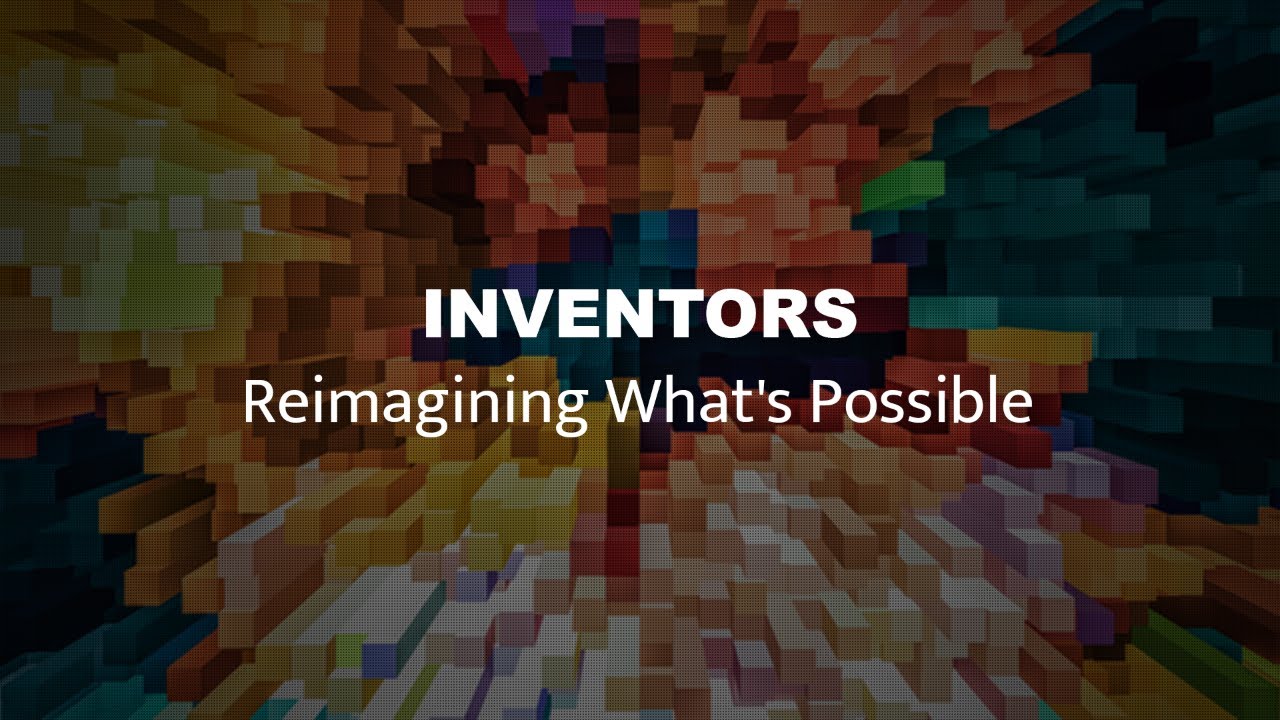 INVENTORS
Reimagining What's Possible